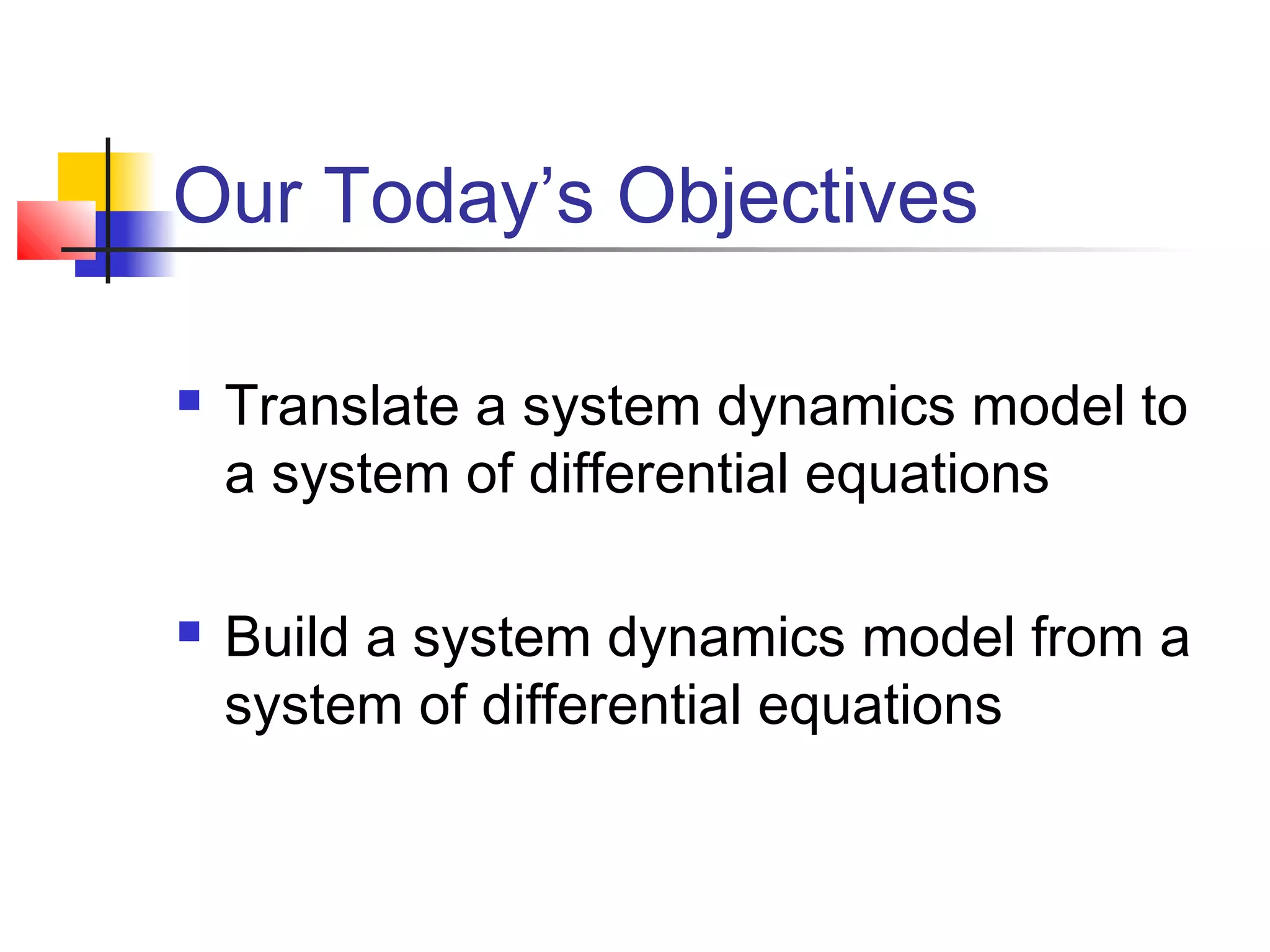 Our Today’s Objectives

Translate a system dynamics model to a system of differential equations

Build a system dynamics model from a system of differential equations